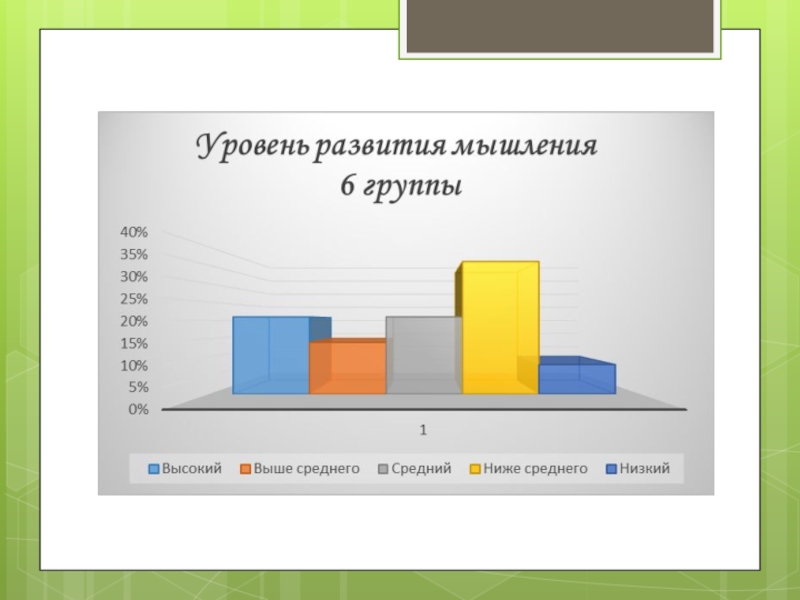 Уровень развития мышления
6 группы

40%
35%
30%
25%
20%
15%
10%
5%
0%

1

Высокий Выше среднего Средний Ниже среднего Низкий